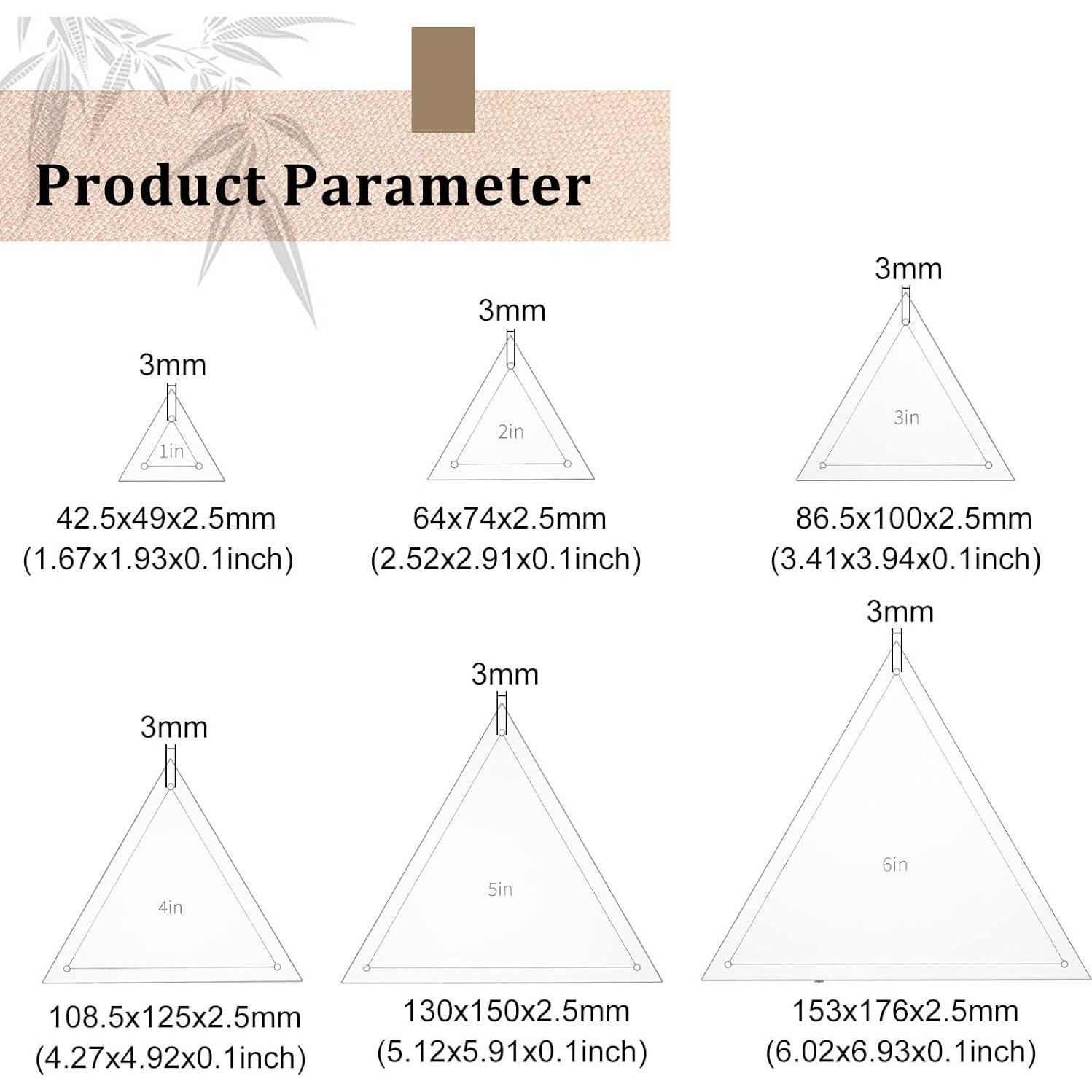 Product Parameter

3mm
1in
42.5x49x2.5mm
(1.67x1.93x0.1inch)

3mm
2in
64x74x2.5mm
(2.52x2.91x0.1inch)

3mm
3in
86.5x100x2.5mm
(3.41x3.94x0.1inch)

3mm
4in
108.5x125x2.5mm
(4.27x4.92x0.1inch)

3mm
5in
130x150x2.5mm
(5.12x5.91x0.1inch)

3mm
6in
153x176x2.5mm
(6.02x6.93x0.1inch)